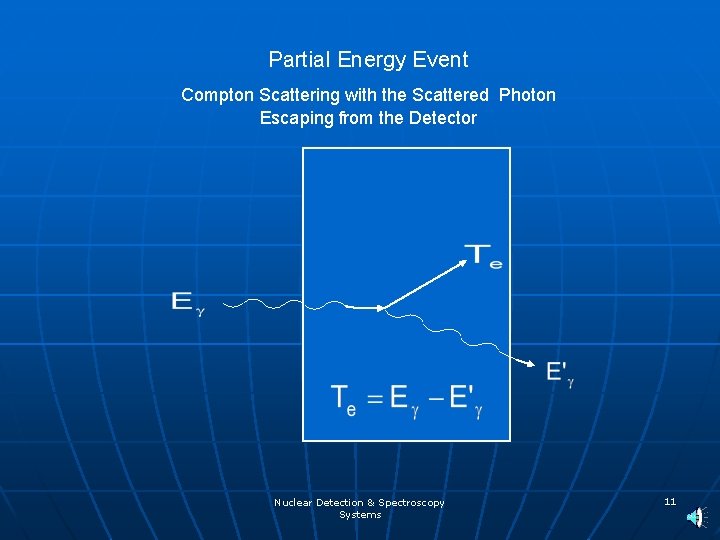 Partial Energy Event

Compton Scattering with the Scattered Photon Escaping from the Detector

$T_e$

$E_\gamma$

$E'_\gamma$

$T_e = E_\gamma - E'_\gamma$

Nuclear Detection & Spectroscopy Systems

11